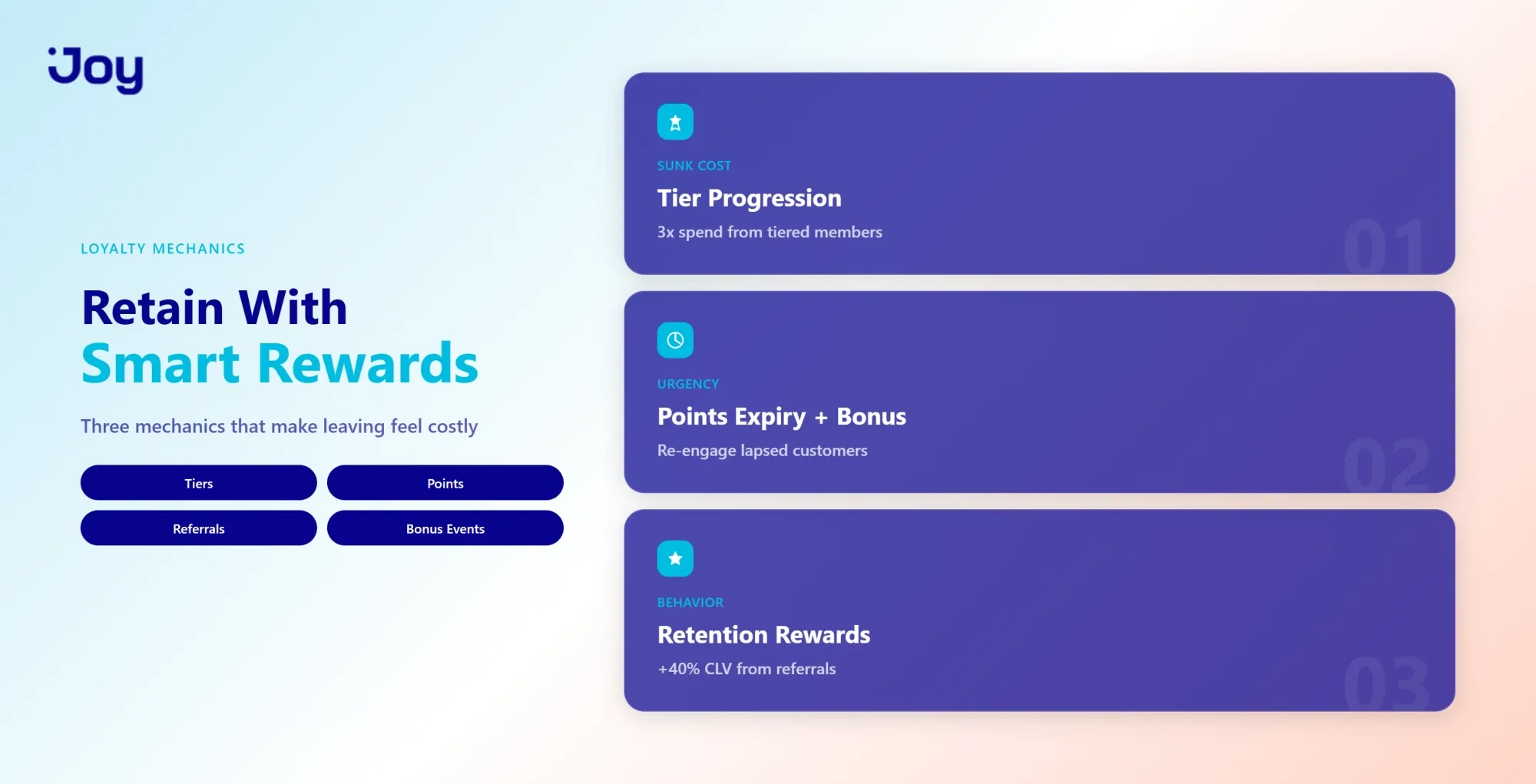 Joy

LOYALTY MECHANICS

Retain With
Smart Rewards

Three mechanics that make leaving feel costly

Tiers

Points

Referrals

Bonus Events

SUNK COST

Tier Progression

3x spend from tiered members

01

URGENCY

Points Expiry + Bonus

Re-engage lapsed customers

02

BEHAVIOR

Retention Rewards

+40% CLV from referrals

03